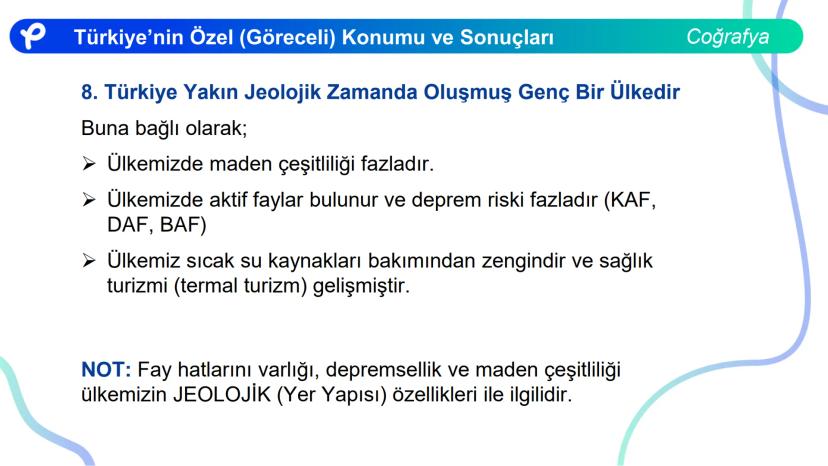 Türkiye'nin Özel (Göreceli) Konumu ve Sonuçları

Coğrafya

8. Türkiye Yakın Jeolojik Zamanda Oluşmuş Genç Bir Ülkedir

Buna bağlı olarak;

➢ Ülkemizde maden çeşitliliği fazladır.

➢ Ülkemizde aktif faylar bulunur ve deprem riski fazladır (KAF, DAF, BAF)

➢ Ülkemiz sıcak su kaynakları bakımından zengindir ve sağlık turizmi (termal turizm) gelişmiştir.

NOT: Fay hatlarını varlığı, depremsellik ve maden çeşitliliği ülkemizin JEOLOJİK (Yer Yapısı) özellikleri ile ilgilidir.